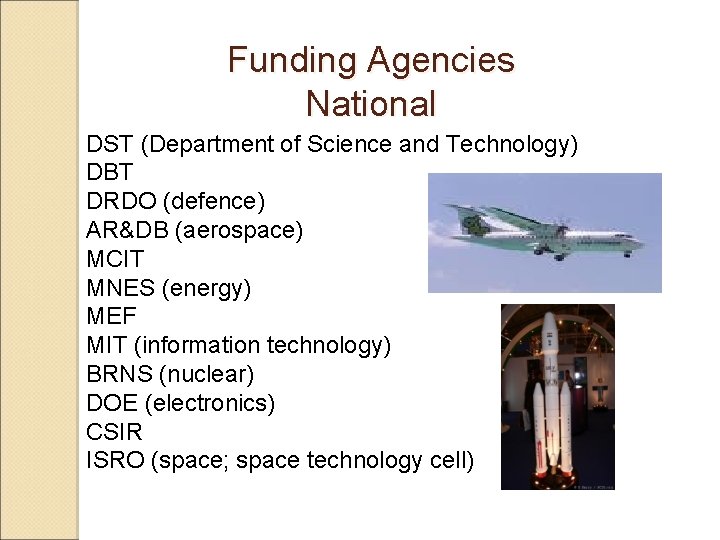 Funding Agencies
National

DST (Department of Science and Technology)
DBT
DRDO (defence)
AR&DB (aerospace)
MCIT
MNES (energy)
MEF
MIT (information technology)
BRNS (nuclear)
DOE (electronics)
CSIR
ISRO (space; space technology cell)